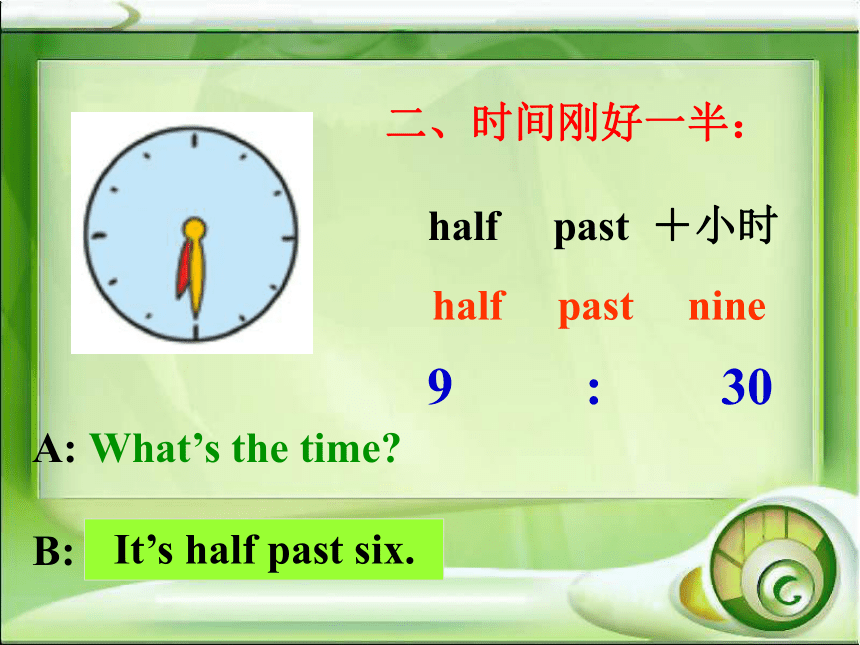 二、时间刚好一半：

half past ＋小时

half past nine

9 : 30

A: What’s the time?

B: It’s half past six.